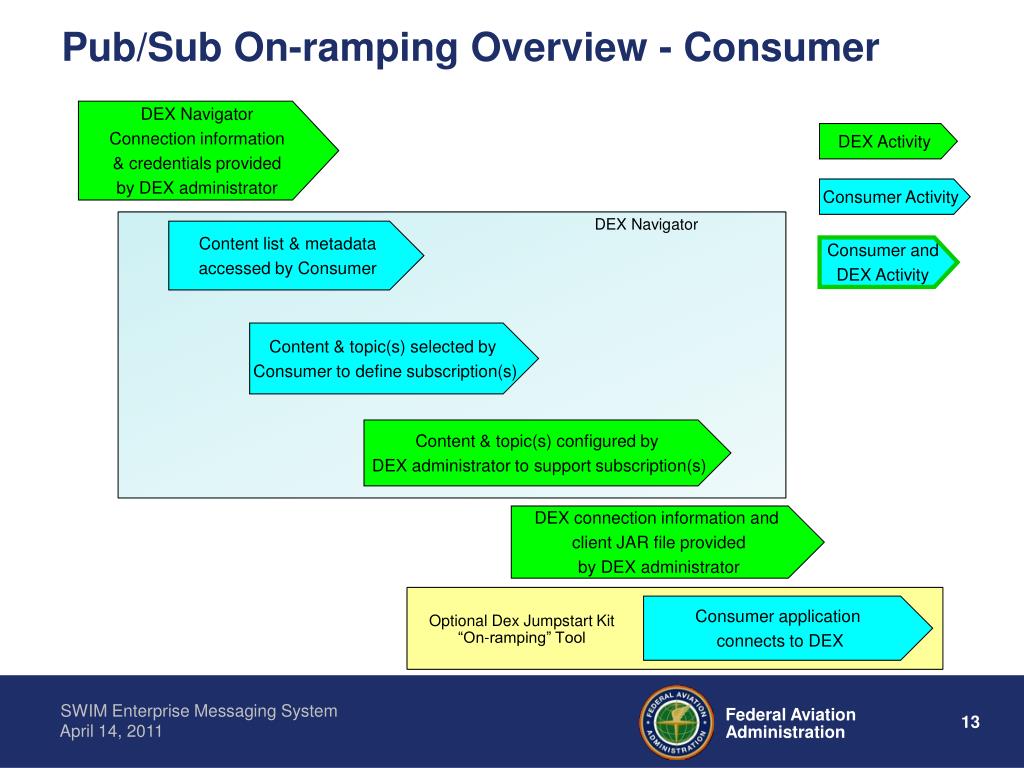 Pub/Sub On-ramping Overview - Consumer

DEX Navigator Connection information & credentials provided by DEX administrator

DEX Activity

Consumer Activity

Consumer and DEX Activity

DEX Navigator

Content list & metadata accessed by Consumer

Content & topic(s) selected by Consumer to define subscription(s)

Content & topic(s) configured by DEX administrator to support subscription(s)

DEX connection information and client JAR file provided by DEX administrator

Optional Dex Jumpstart Kit "On-ramping" Tool

Consumer application connects to DEX

SWIM Enterprise Messaging System
April 14, 2011

FEDERAL AVIATION ADMINISTRATION

Federal Aviation Administration

13